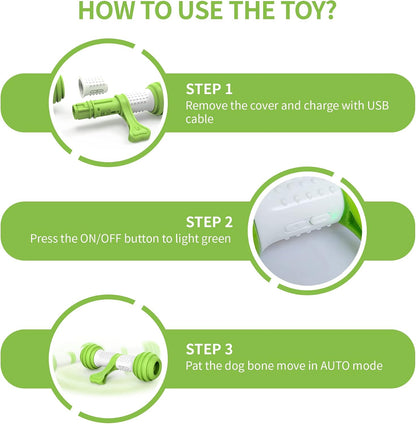 HOW TO USE THE TOY?

STEP 1
Remove the cover and charge with USB cable

STEP 2
Press the ON/OFF button to light green

STEP 3
Pat the dog bone move in AUTO mode